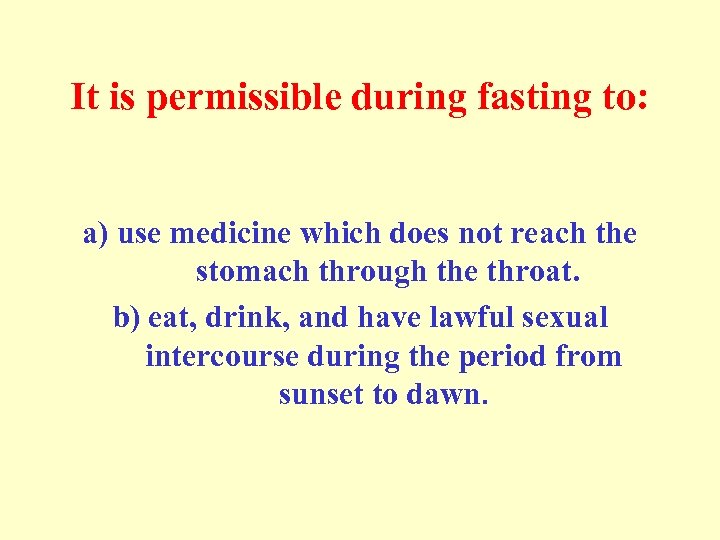 It is permissible during fasting to:

a) use medicine which does not reach the stomach through the throat.

b) eat, drink, and have lawful sexual intercourse during the period from sunset to dawn.